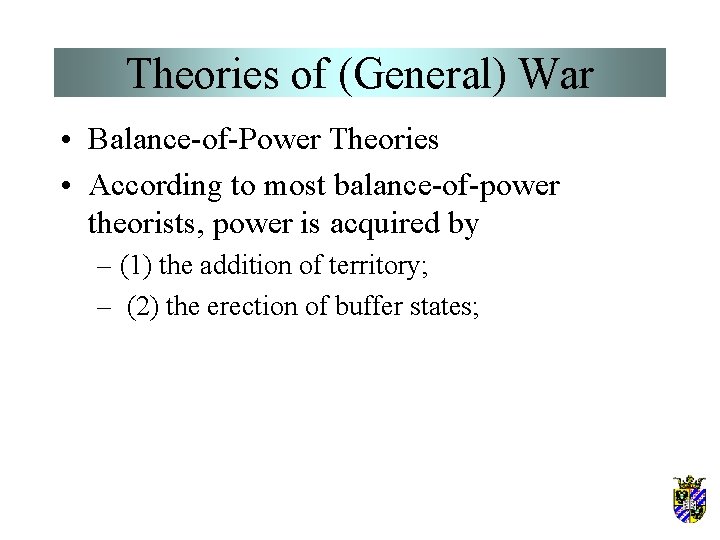 Theories of (General) War

• Balance-of-Power Theories

• According to most balance-of-power theorists, power is acquired by

– (1) the addition of territory;

– (2) the erection of buffer states;